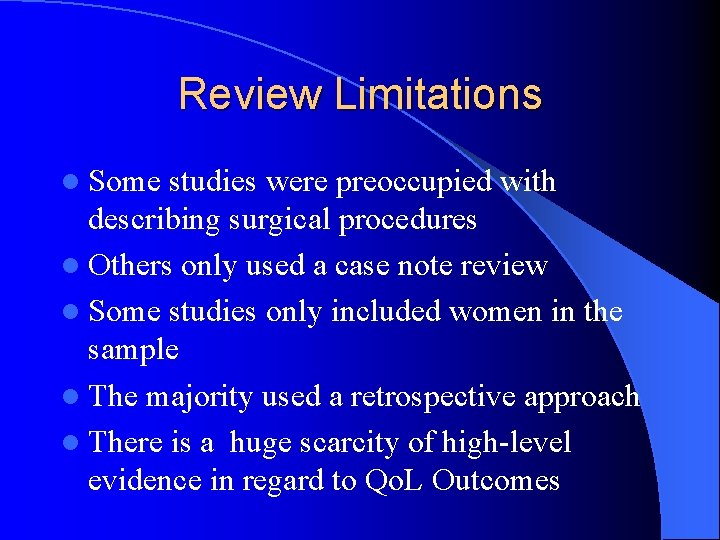 Review Limitations

- Some studies were preoccupied with describing surgical procedures
- Others only used a case note review
- Some studies only included women in the sample
- The majority used a retrospective approach
- There is a huge scarcity of high-level evidence in regard to QoL Outcomes